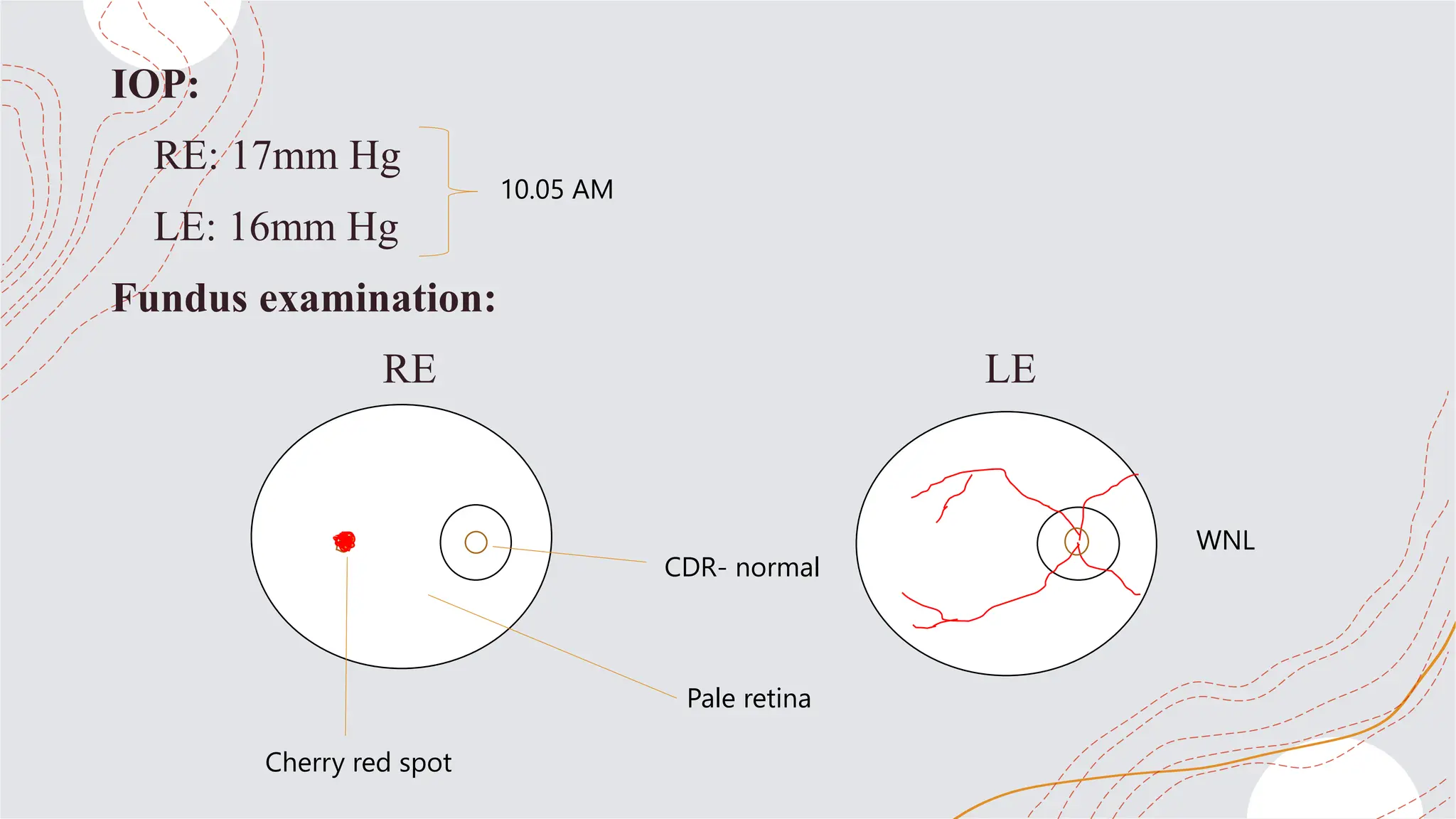 IOP:

RE: 17mm Hg

LE: 16mm Hg

10.05 AM

Fundus examination:

RE

LE

CDR- normal

WNL

Pale retina

Cherry red spot